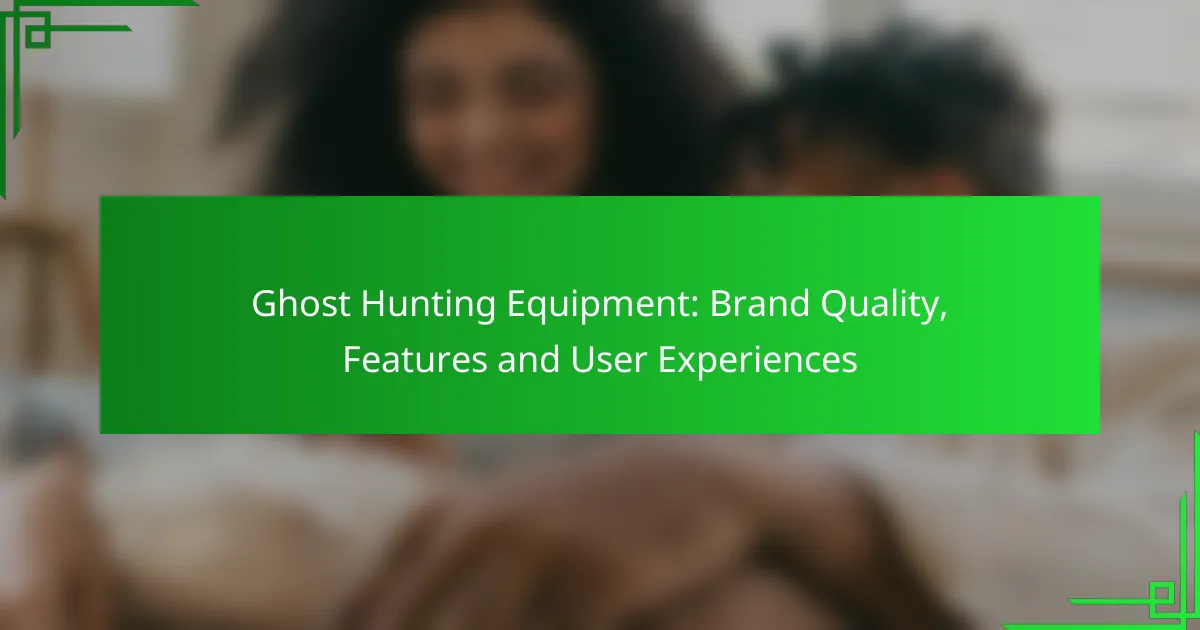 Ghost Hunting Equipment: Brand Quality, Features and User Experiences